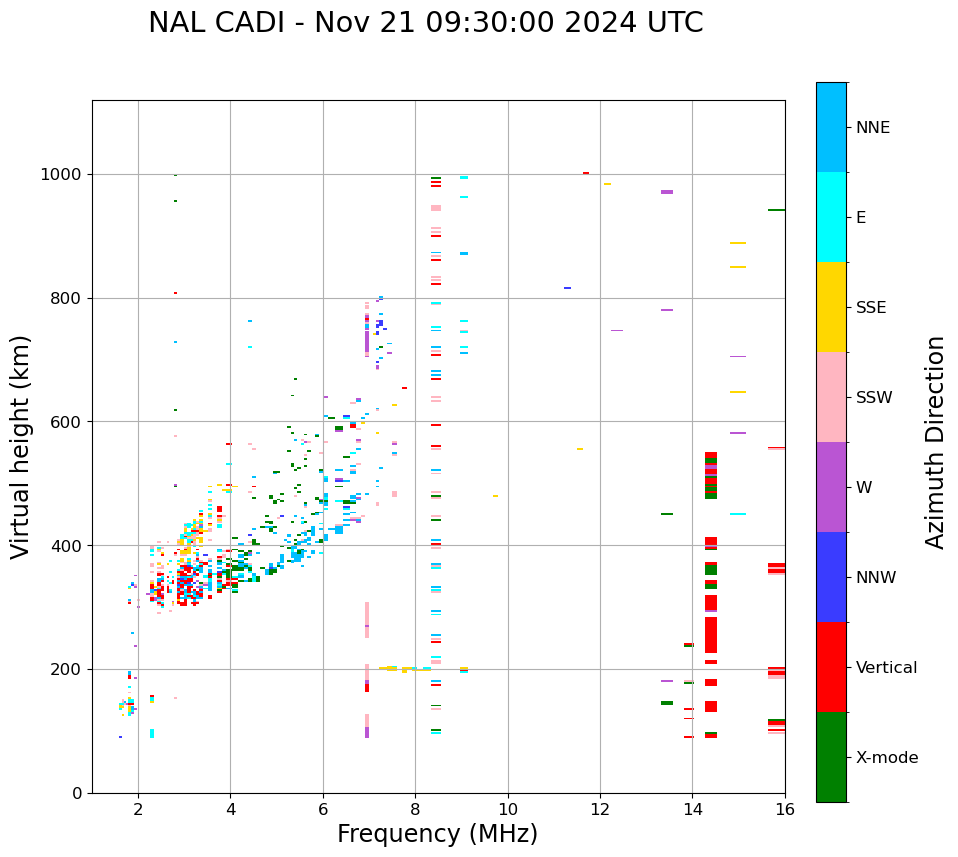 NAL CADI - Nov 21 09:30:00 2024 UTC

Virtual height (km)

1000
800
600
400
200
0

2
4
6
8
10
12
14
16

Frequency (MHz)

NNE
E
SSE
SSW
W
NNW
Vertical
X-mode

Azimuth Direction